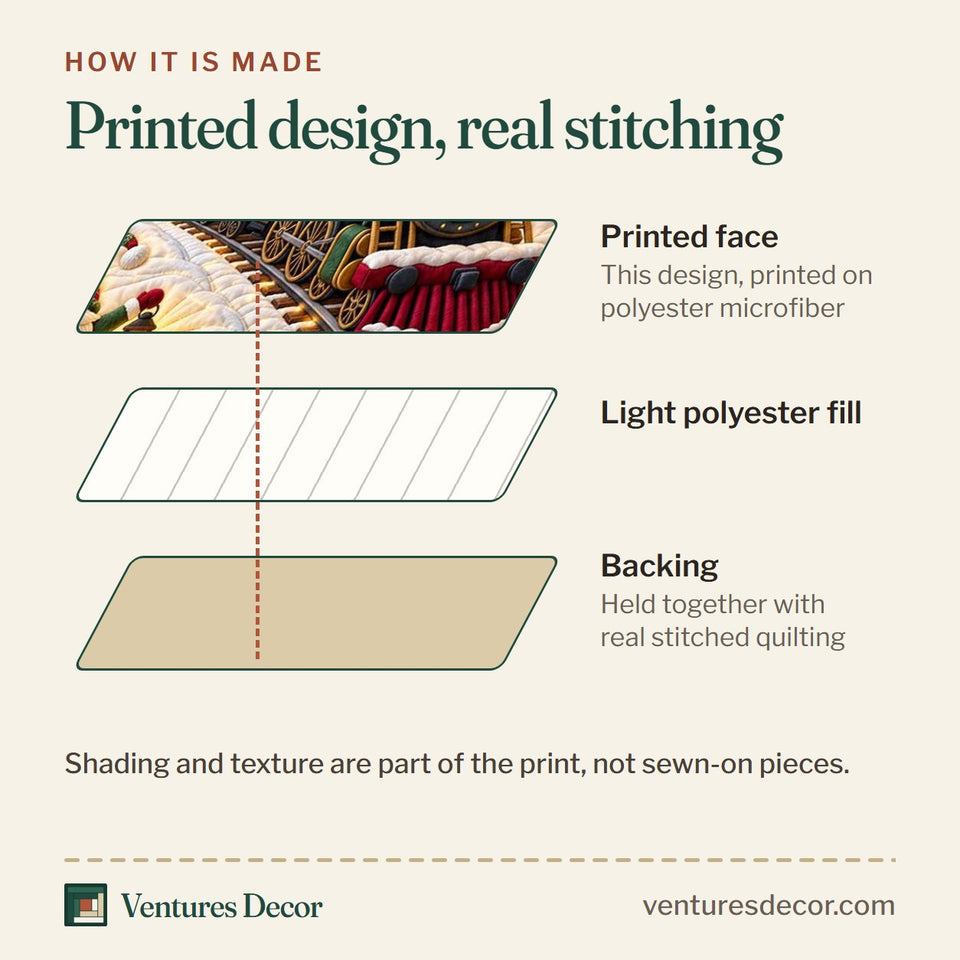 HOW IT IS MADE

Printed design, real stitching

Printed face
This design, printed on polyester microfiber

Light polyester fill

Backing
Held together with real stitched quilting

Shading and texture are part of the print, not sewn-on pieces.

Ventures Decor

venturesdecor.com